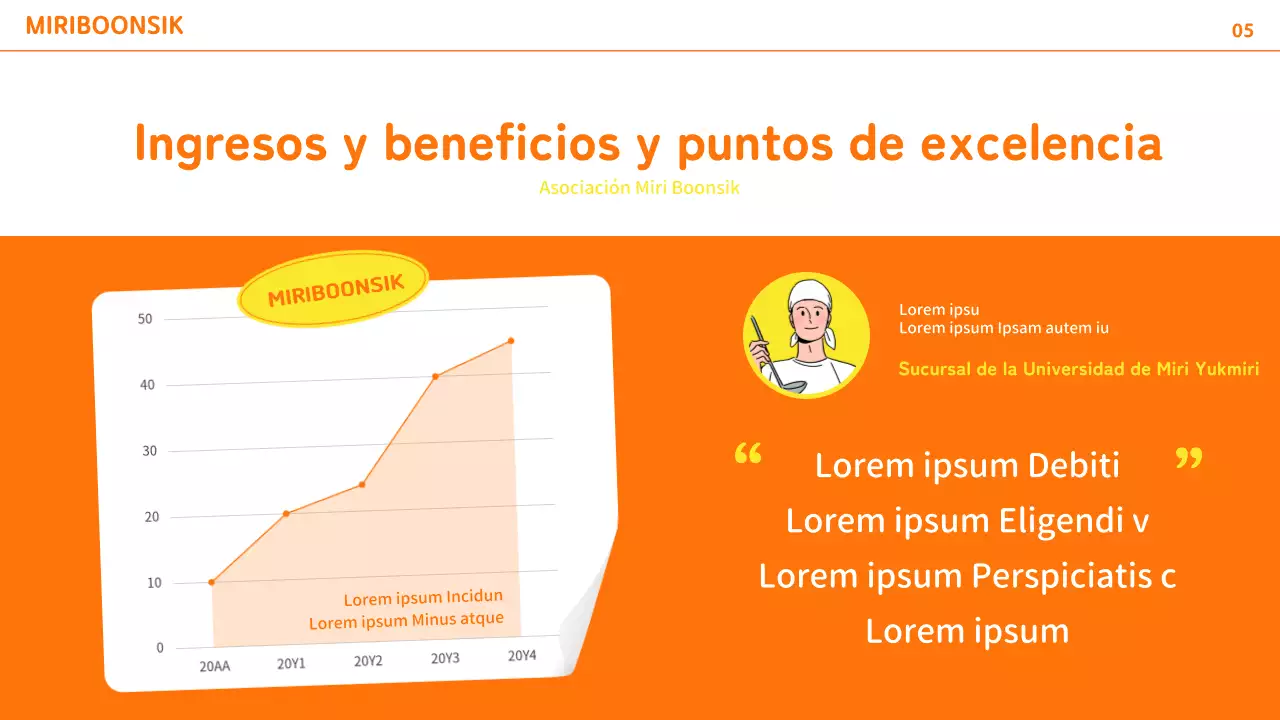 MIRIBOONSIK

05

Ingresos y beneficios y puntos de excelencia

Asociación Miri Boonsik

MIRIBOONSIK

50
40
30
20
10
0

20AA 20Y1 20Y2 20Y3 20Y4

Lorem ipsum Incidun
Lorem ipsum Minus atque

Lorem ipsu
Lorem ipsum Ipsam autem iu

Sucursal de la Universidad de Miri Yukmiri

“ Lorem ipsum Debiti ”
Lorem ipsum Eligendi v
Lorem ipsum Perspiciatis c
Lorem ipsum